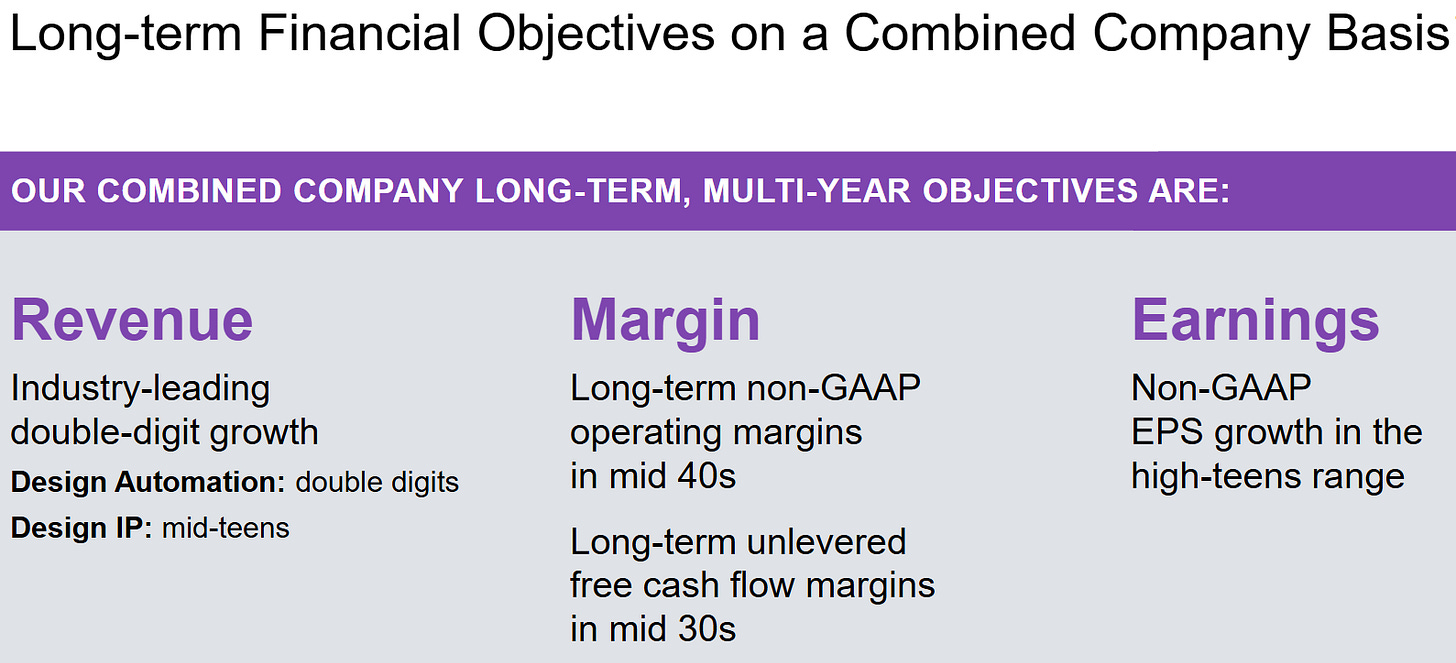 Long-term Financial Objectives on a Combined Company Basis

OUR COMBINED COMPANY LONG-TERM, MULTI-YEAR OBJECTIVES ARE:

Revenue

Industry-leading double-digit growth

Design Automation: double digits

Design IP: mid-teens

Margin

Long-term non-GAAP operating margins in mid 40s

Long-term unlevered free cash flow margins in mid 30s

Earnings

Non-GAAP EPS growth in the high-teens range